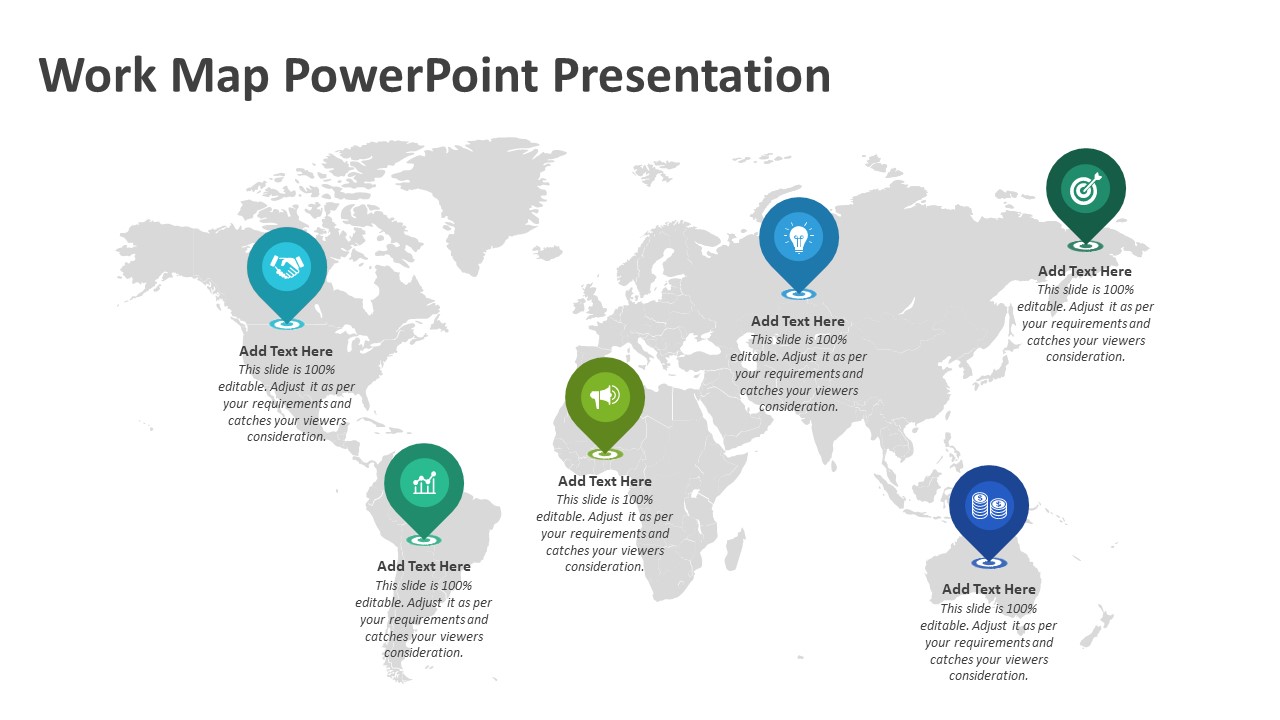 Work Map PowerPoint Presentation

Add Text Here
This slide is 100% editable. Adjust it as per your requirements and catches your viewers consideration.

Add Text Here
This slide is 100% editable. Adjust it as per your requirements and catches your viewers consideration.

Add Text Here
This slide is 100% editable. Adjust it as per your requirements and catches your viewers consideration.

Add Text Here
This slide is 100% editable. Adjust it as per your requirements and catches your viewers consideration.

Add Text Here
This slide is 100% editable. Adjust it as per your requirements and catches your viewers consideration.

Add Text Here
This slide is 100% editable. Adjust it as per your requirements and catches your viewers consideration.